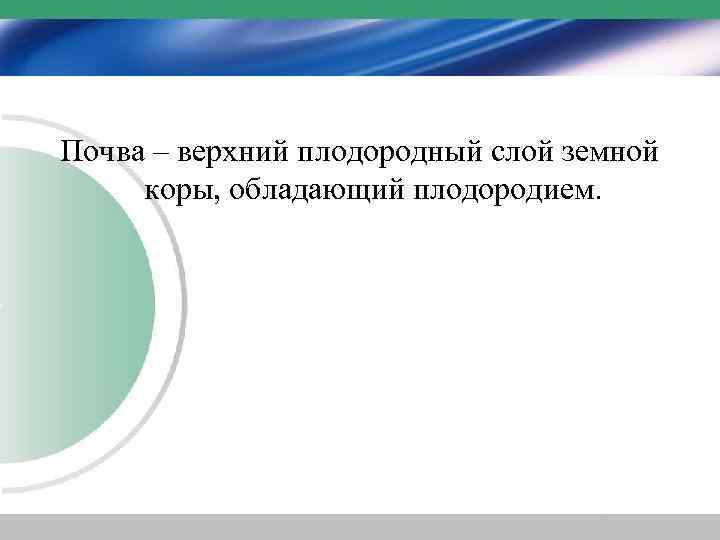 Почва – верхний плодородный слой земной коры, обладающий плодородием.